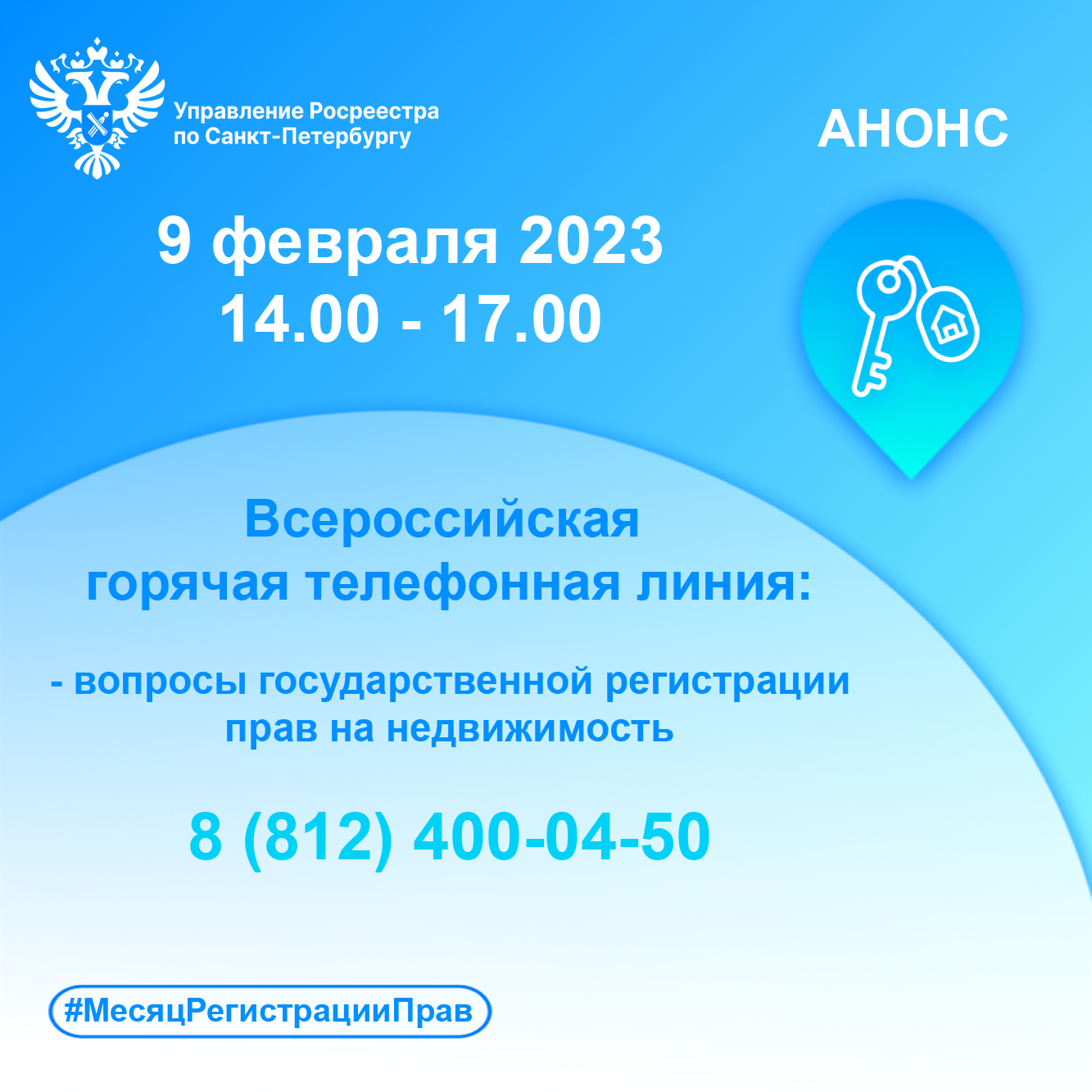 Управление Росреестра по Санкт-Петербургу

АНОНС

9 февраля 2023
14.00 - 17.00

Всероссийская горячая телефонная линия:

- вопросы государственной регистрации прав на недвижимость

8 (812) 400-04-50

#МесяцРегистрацииПрав